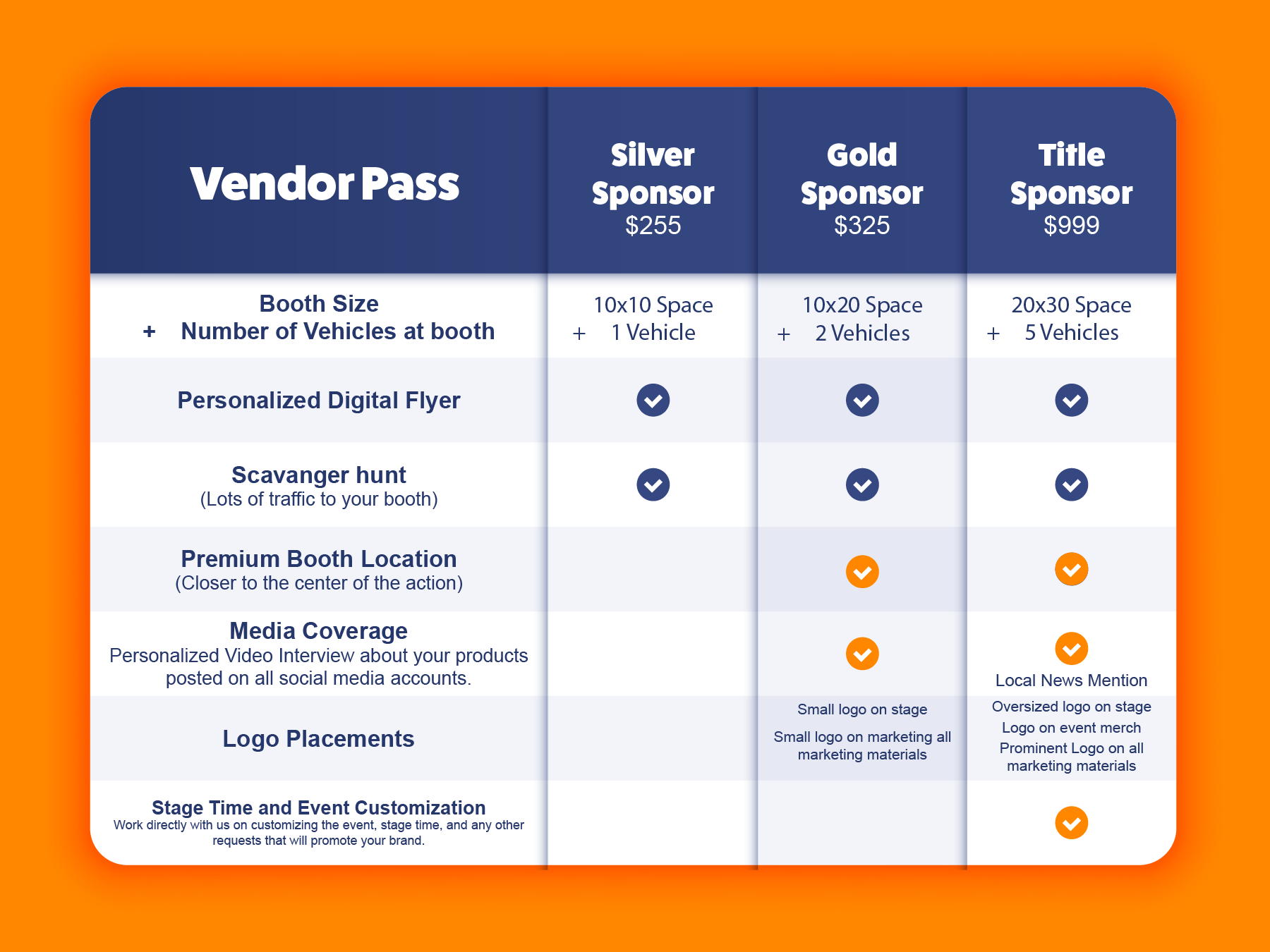 | Vendor Pass | Silver Sponsor $255 | Gold Sponsor $325 | Title Sponsor $999 |
|---|---|---|---|
| Booth Size + Number of Vehicles at booth | 10x10 Space + 1 Vehicle | 10x20 Space + 2 Vehicles | 20x30 Space + 5 Vehicles |
| Personalized Digital Flyer | ✓ | ✓ | ✓ |
| Scavanger hunt (Lots of traffic to your booth) | ✓ | ✓ | ✓ |
| Premium Booth Location (Closer to the center of the action) | | ✓ | ✓ |
| Media Coverage Personalized Video Interview about your products posted on all social media accounts. | | ✓ | ✓ Local News Mention |
| Logo Placements | | Small logo on stage Small logo on marketing all marketing materials | Oversized logo on stage Logo on event merch Prominent Logo on all marketing materials |
| Stage Time and Event Customization Work directly with us on customizing the event, stage time, and any other requests that will promote your brand. | | | ✓ |